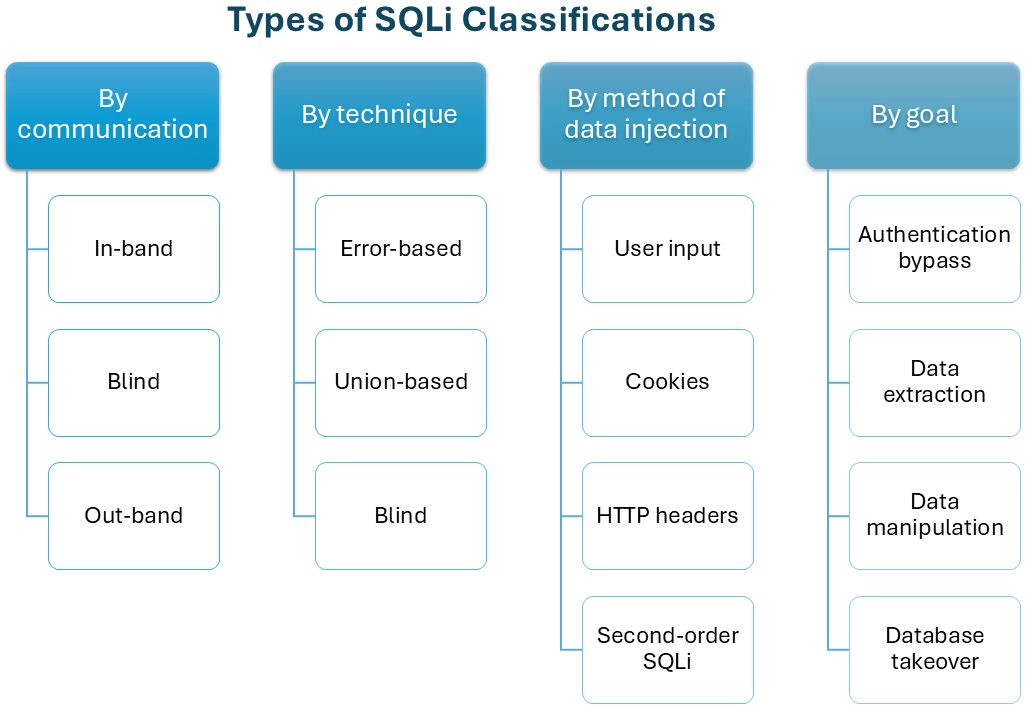 Types of SQLi Classifications

By communication

In-band

Blind

Out-band

By technique

Error-based

Union-based

Blind

By method of data injection

User input

Cookies

HTTP headers

Second-order SQLi

By goal

Authentication bypass

Data extraction

Data manipulation

Database takeover